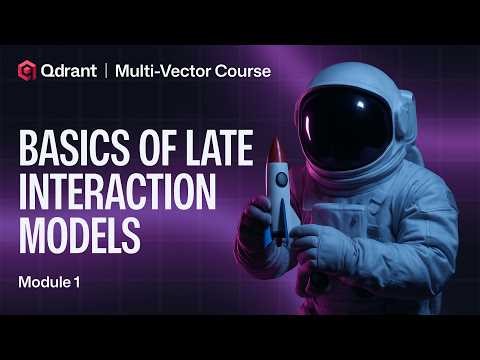 Qdrant | Multi-Vector Course

BASICS OF LATE INTERACTION MODELS

Module 1